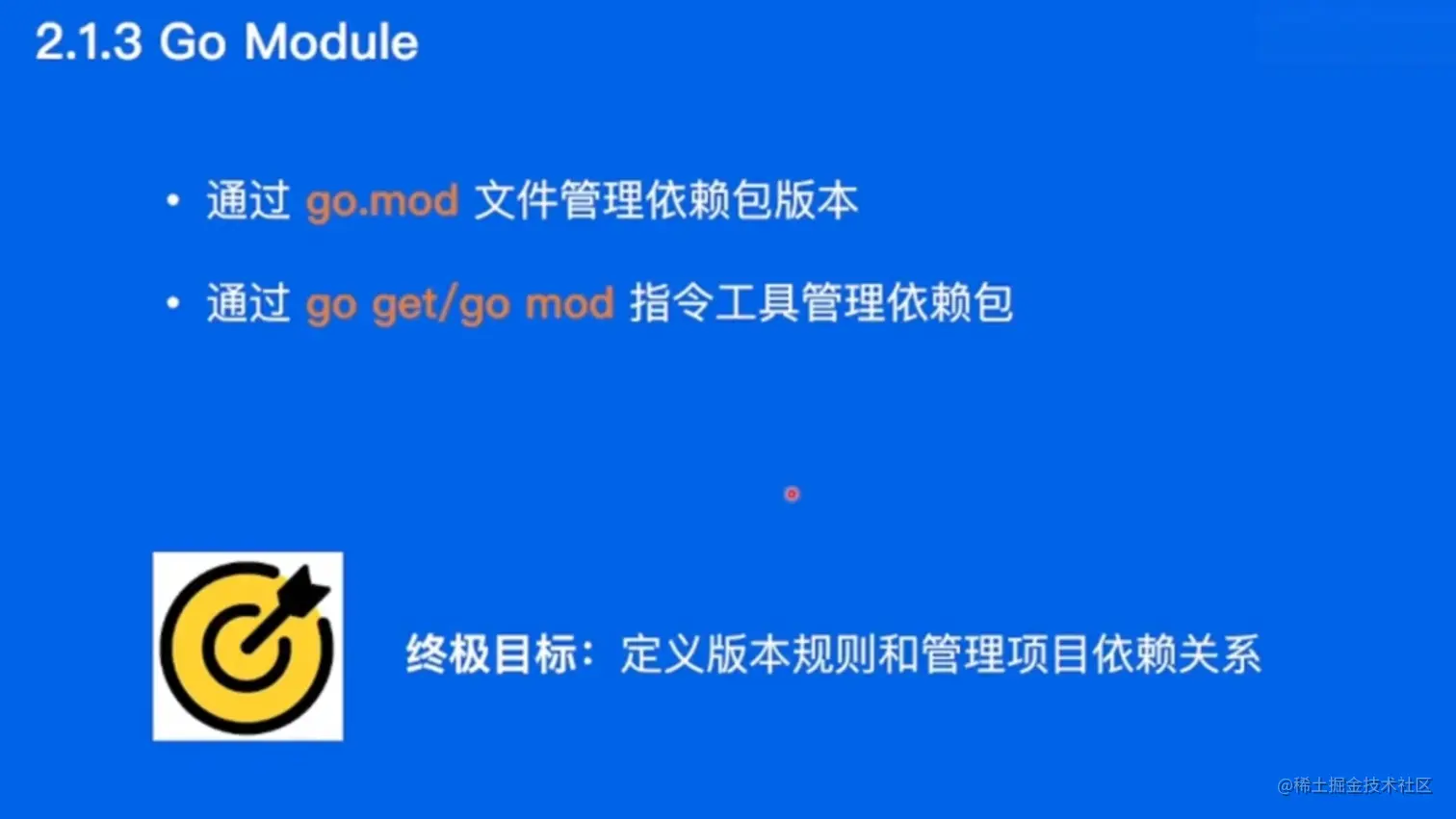 2.1.3 Go Module

• 通过 go.mod 文件管理依赖包版本

• 通过 go get/go mod 指令工具管理依赖包

终极目标：定义版本规则和管理项目依赖关系

@稀土掘金技术社区